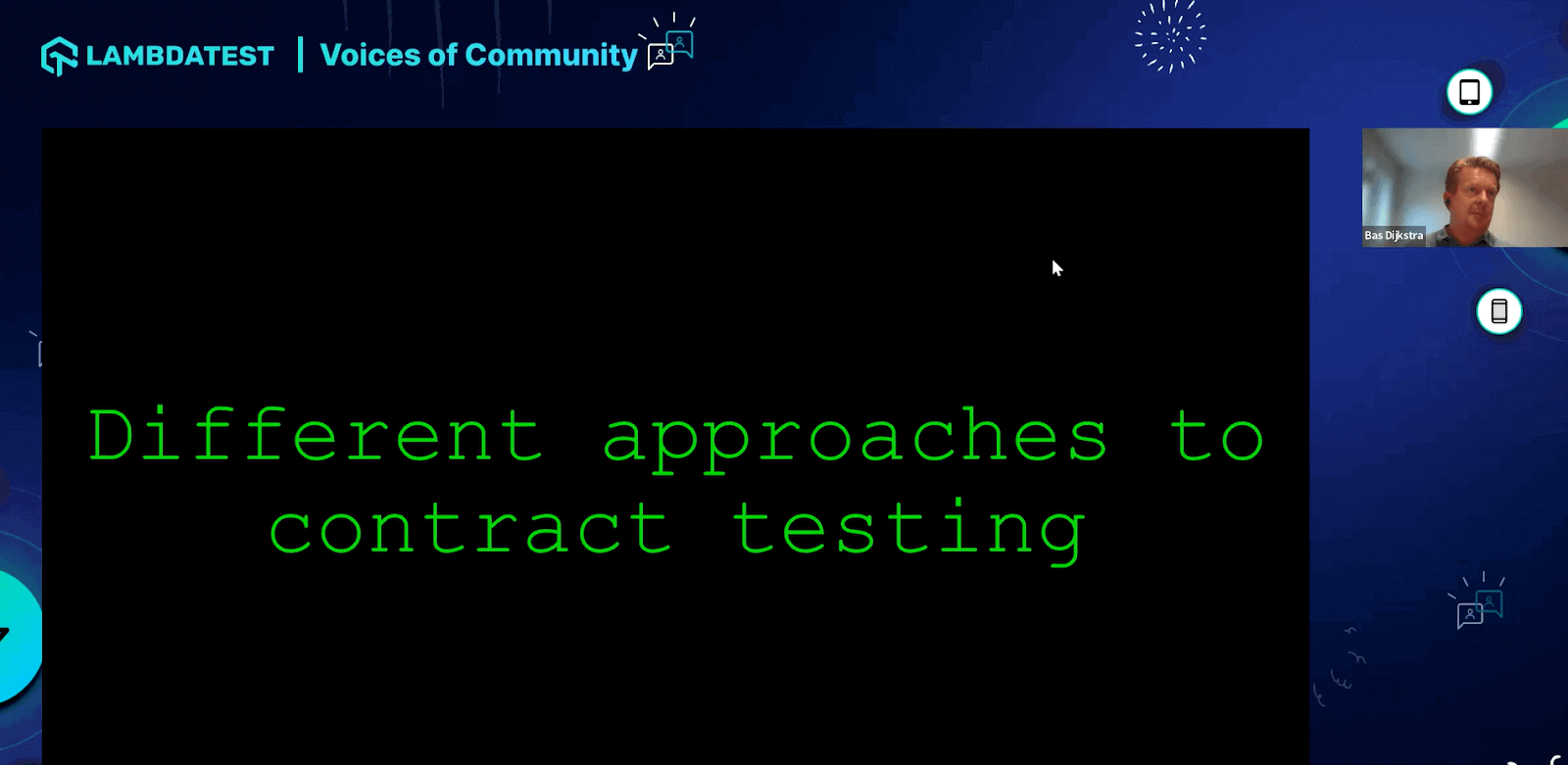 LAMBDATEST | Voices of Community

Bas Dijkstra

Different approaches to contract testing